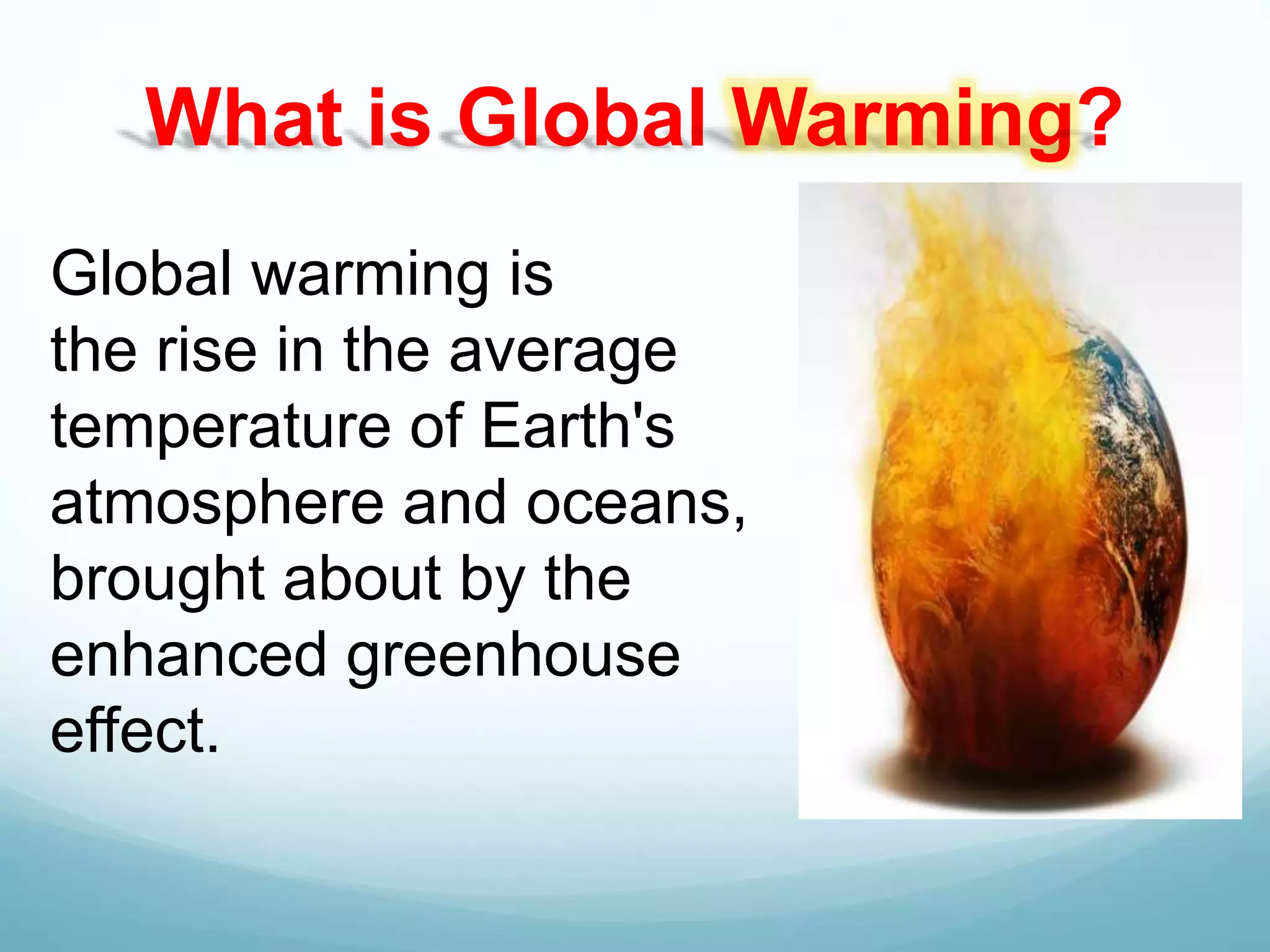 What is Global Warming?

Global warming is the rise in the average temperature of Earth's atmosphere and oceans, brought about by the enhanced greenhouse effect.